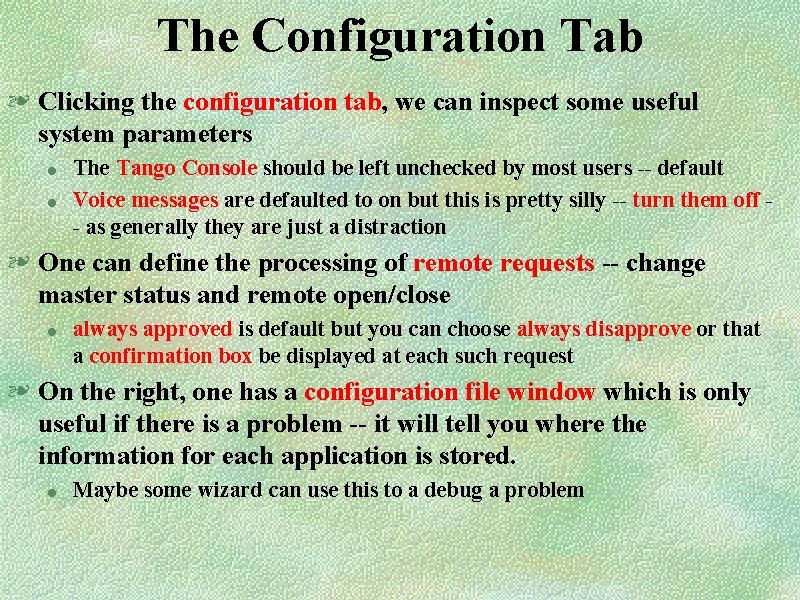 The Configuration Tab

Clicking the configuration tab, we can inspect some useful system parameters

The Tango Console should be left unchecked by most users -- default

Voice messages are defaulted to on but this is pretty silly -- turn them off -- as generally they are just a distraction

One can define the processing of remote requests -- change master status and remote open/close

always approved is default but you can choose always disapprove or that a confirmation box be displayed at each such request

On the right, one has a configuration file window which is only useful if there is a problem -- it will tell you where the information for each application is stored.

Maybe some wizard can use this to a debug a problem